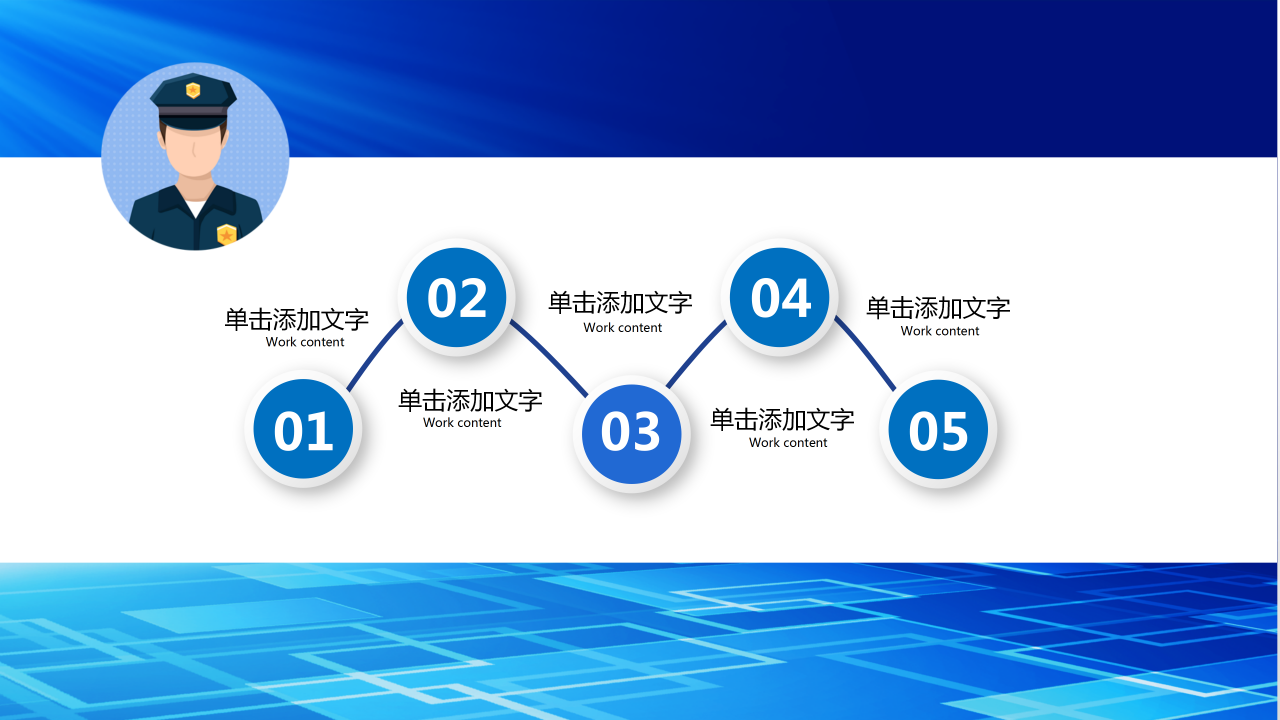 单击添加文字
Work content

02

单击添加文字
Work content

04

单击添加文字
Work content

01

单击添加文字
Work content

03

单击添加文字
Work content

05